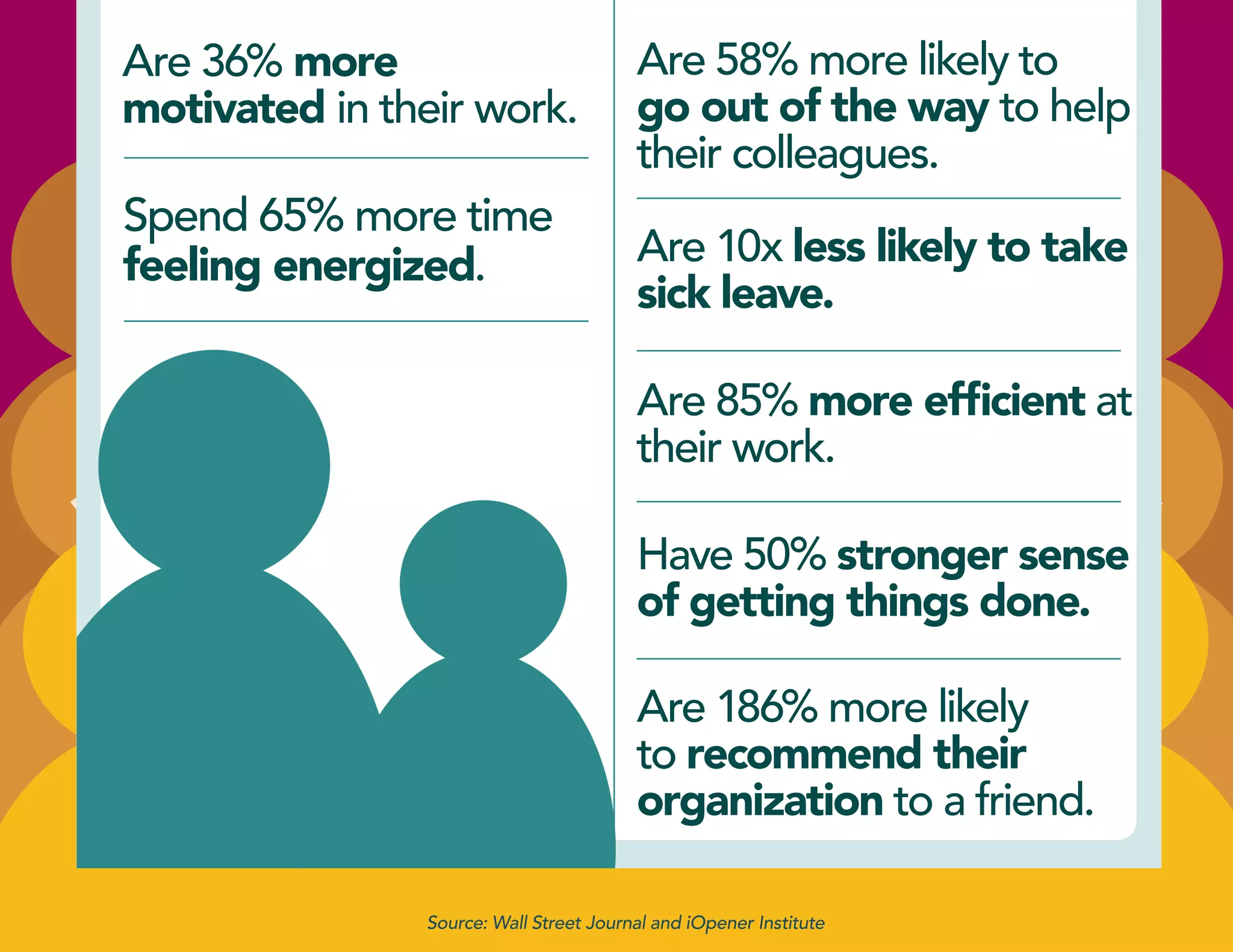 Are 36% more motivated in their work.

Spend 65% more time feeling energized.

Are 58% more likely to go out of the way to help their colleagues.

Are 10x less likely to take sick leave.

Are 85% more efficient at their work.

Have 50% stronger sense of getting things done.

Are 186% more likely to recommend their organization to a friend.

Source: Wall Street Journal and iOpener Institute